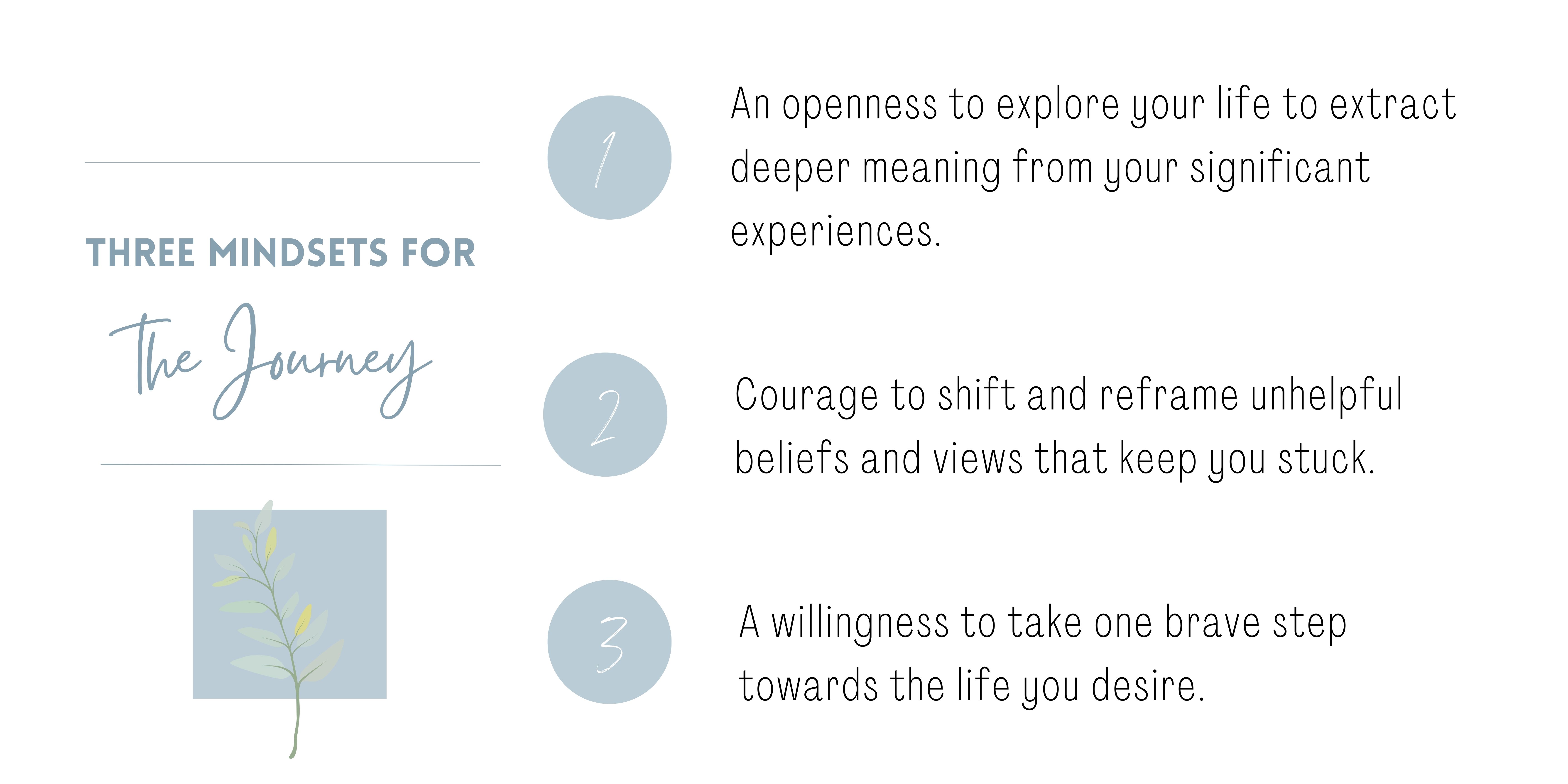 THREE MINDSETS FOR

The Journey

1

An openness to explore your life to extract deeper meaning from your significant experiences.

2

Courage to shift and reframe unhelpful beliefs and views that keep you stuck.

3

A willingness to take one brave step towards the life you desire.